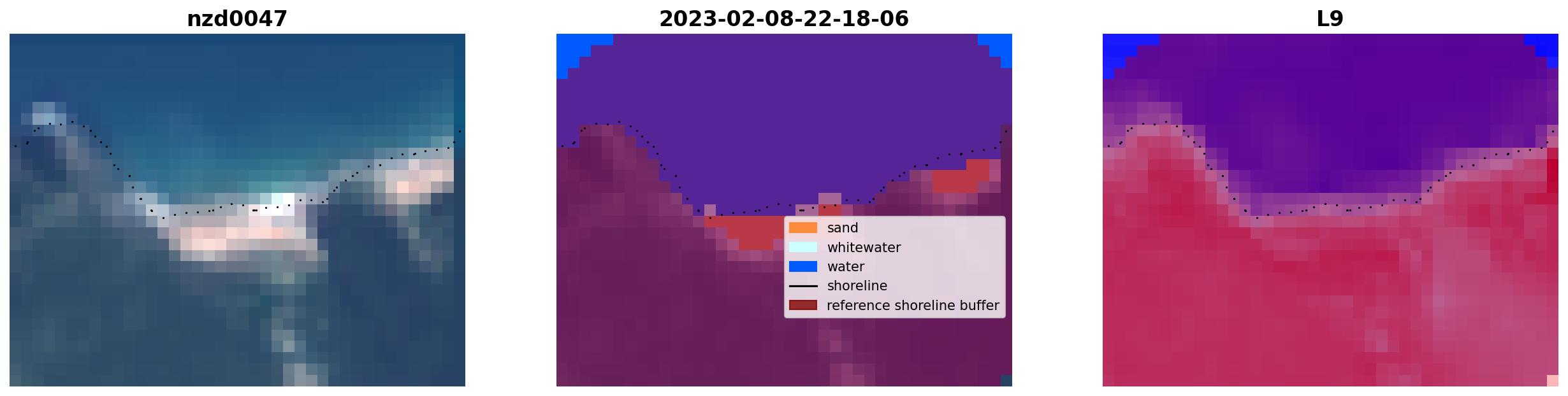 nzd0047

2023-02-08-22-18-06

sand
whitewater
water
shoreline
reference shoreline buffer

L9